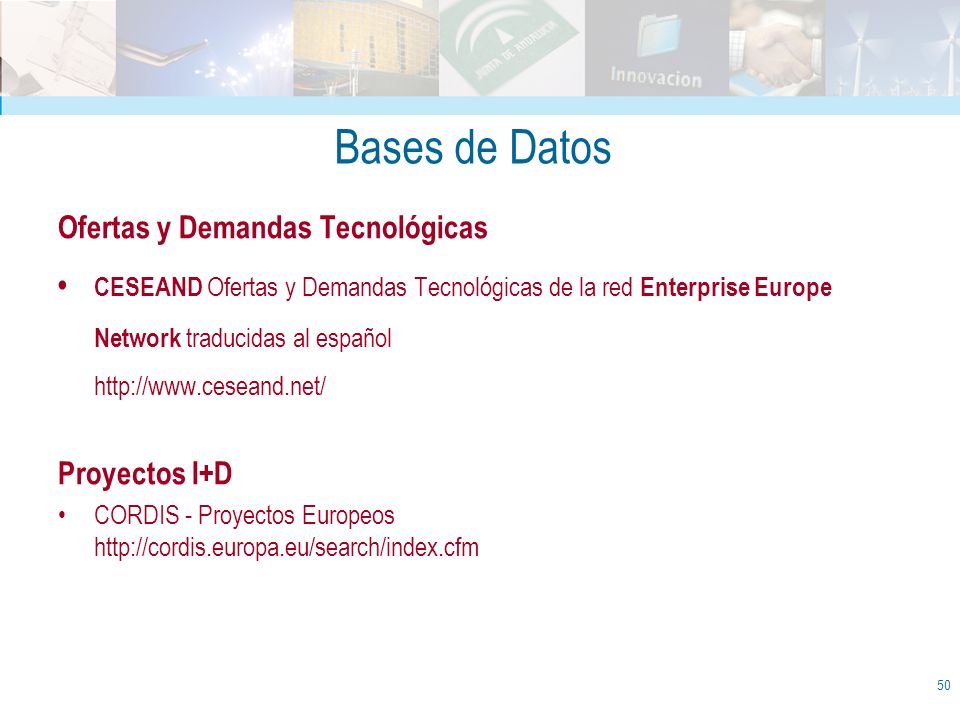 JUNTA DE ANDALUCIA

Innovacion

Bases de Datos

Ofertas y Demandas Tecnológicas

• CESEAND Ofertas y Demandas Tecnológicas de la red Enterprise Europe Network traducidas al español

http://www.ceseand.net/

Proyectos I+D

• CORDIS - Proyectos Europeos
http://cordis.europa.eu/search/index.cfm

50